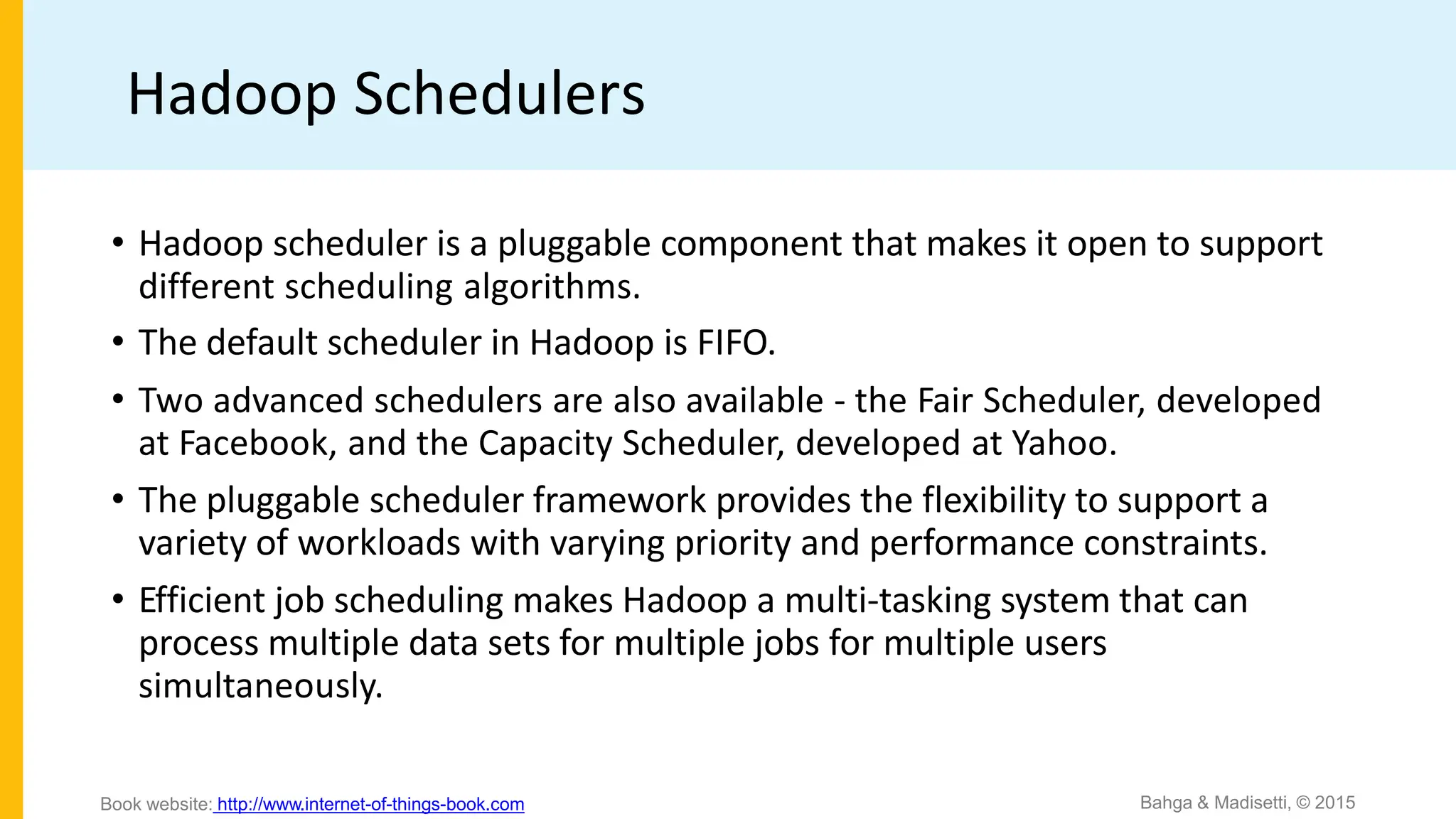 Hadoop Schedulers

• Hadoop scheduler is a pluggable component that makes it open to support different scheduling algorithms.

• The default scheduler in Hadoop is FIFO.

• Two advanced schedulers are also available - the Fair Scheduler, developed at Facebook, and the Capacity Scheduler, developed at Yahoo.

• The pluggable scheduler framework provides the flexibility to support a variety of workloads with varying priority and performance constraints.

• Efficient job scheduling makes Hadoop a multi-tasking system that can process multiple data sets for multiple jobs for multiple users simultaneously.

Book website: http://www.internet-of-things-book.com

Bahga & Madisetti, © 2015